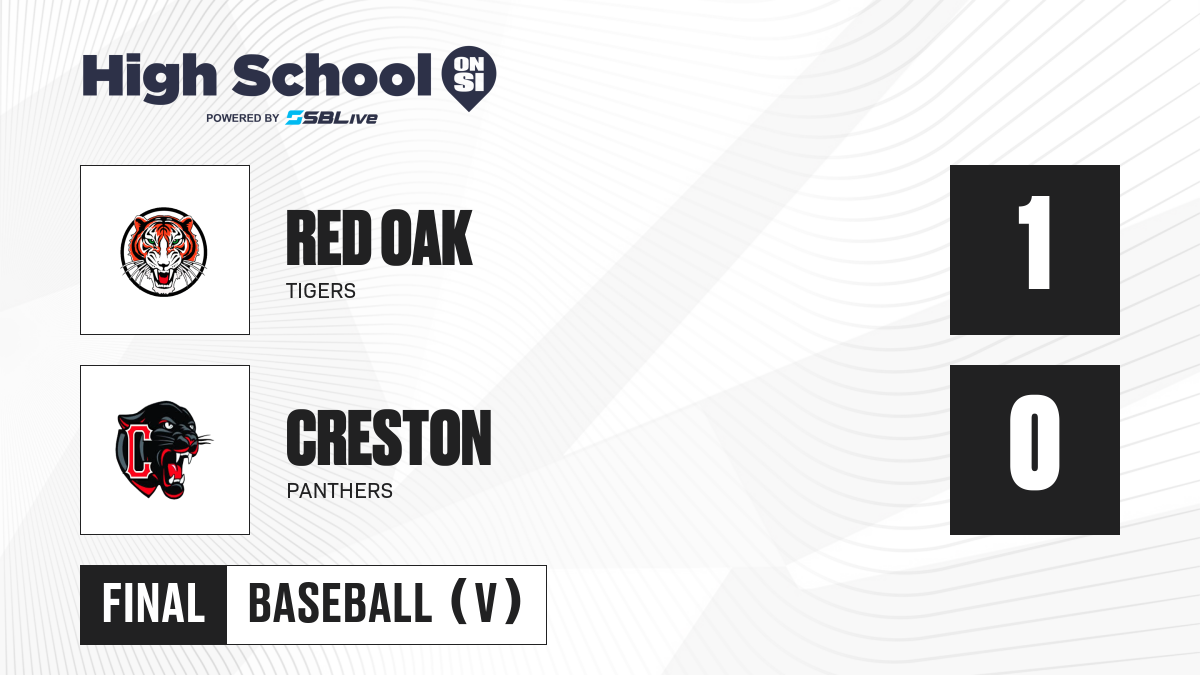 High School ON SI
POWERED BY SBLive

RED OAK
TIGERS

1

CRESTON
PANTHERS

0

FINAL BASEBALL (V)